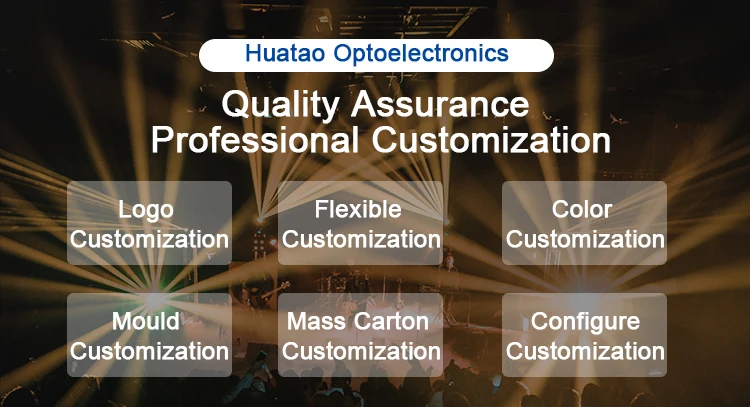 Huatao Optoelectronics

Quality Assurance
Professional Customization

Logo Customization

Flexible Customization

Color Customization

Mould Customization

Mass Carton Customization

Configure Customization